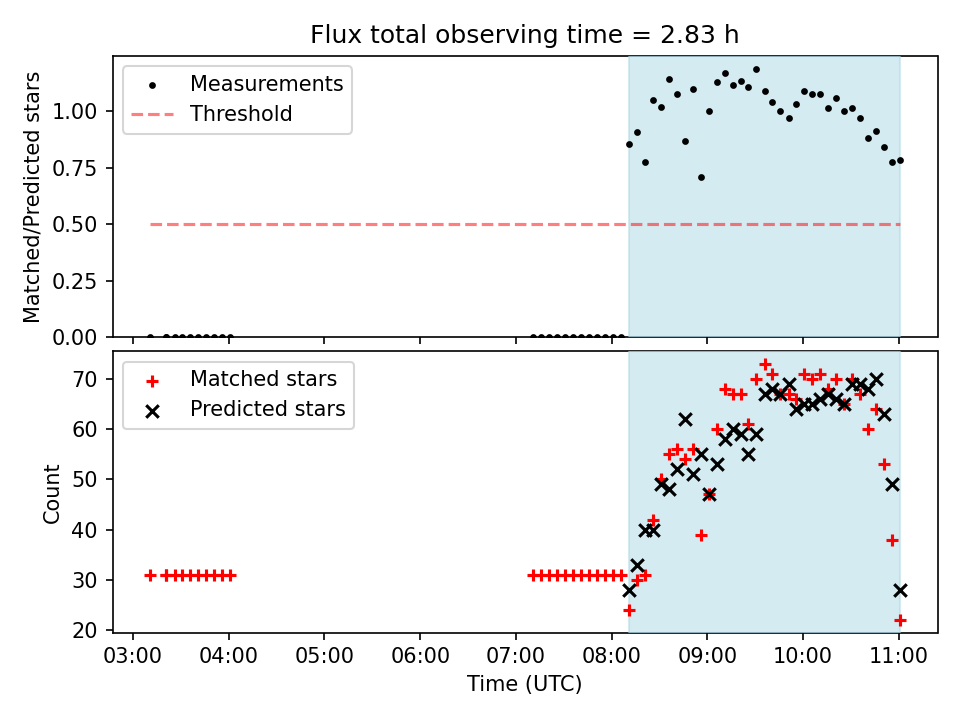 Flux total observing time = 2.83 h

Measurements
Threshold

Matched/Predicted stars
1.00
0.75
0.50
0.25
0.00

Matched stars
Predicted stars

Count
70
60
50
40
30
20

03:00
04:00
05:00
06:00
07:00
08:00
09:00
10:00
11:00
Time (UTC)